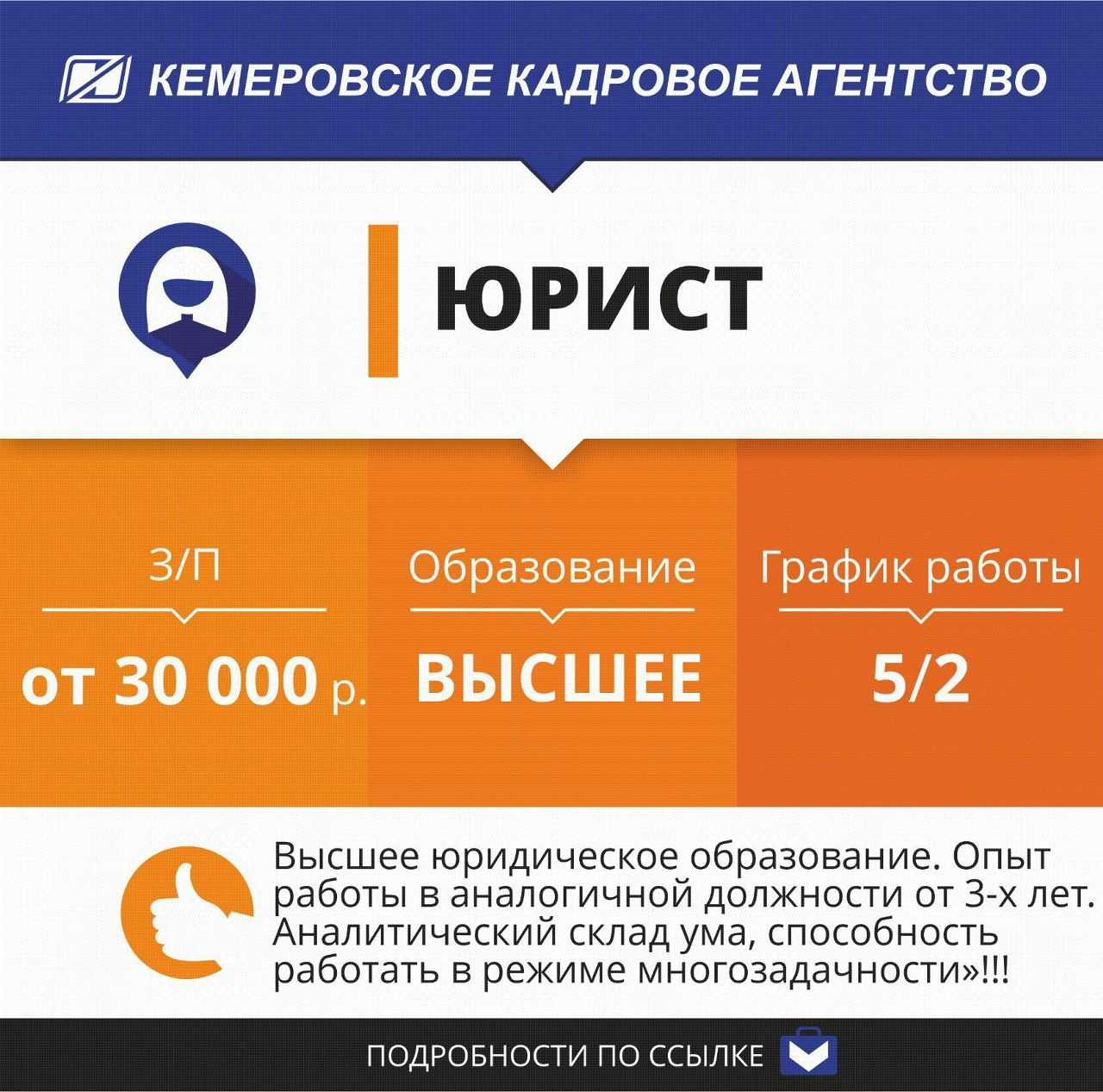 КЕМЕРОВСКОЕ КАДРОВОЕ АГЕНТСТВО

ЮРИСТ

З/П
от 30 000 р.

Образование
ВЫСШЕЕ

График работы
5/2

Высшее юридическое образование. Опыт работы в аналогичной должности от 3-х лет. Аналитический склад ума, способность работать в режиме многозадачности»!!!

ПОДРОБНОСТИ ПО ССЫЛКЕ